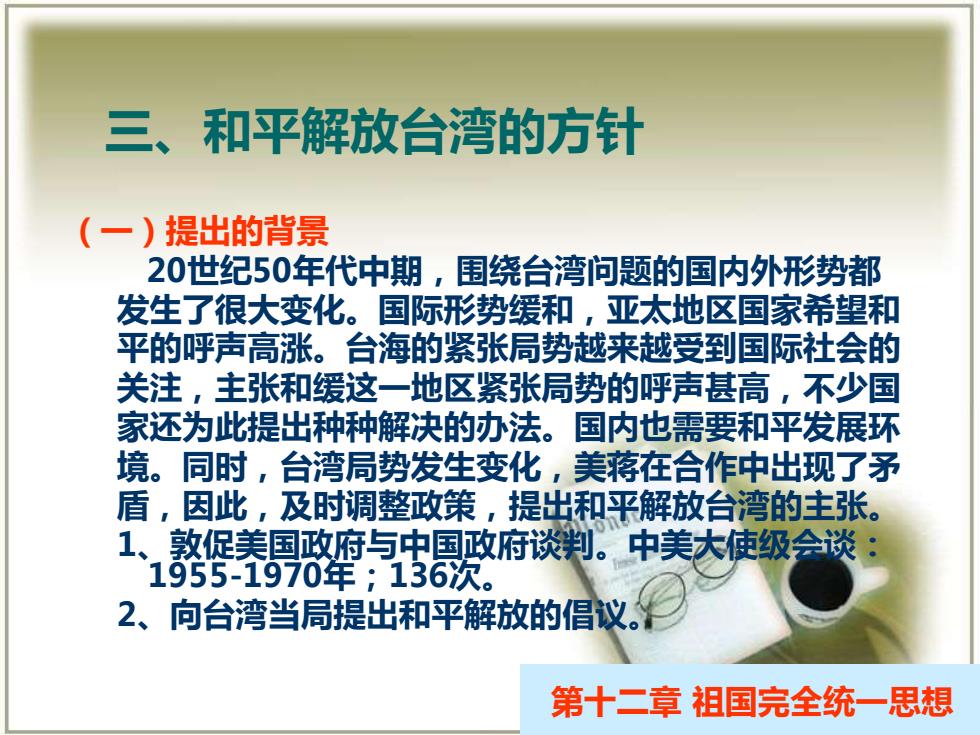 三、和平解放台湾的方针

（一）提出的背景

20世纪50年代中期，围绕台湾问题的国内外形势都发生了很大变化。国际形势缓和，亚太地区国家希望和平的呼声高涨。台海的紧张局势越来越受到国际社会的关注，主张和缓这一地区紧张局势的呼声甚高，不少国家还为此提出种种解决的办法。国内也需要和平发展环境。同时，台湾局势发生变化，美蒋在合作中出现了矛盾，因此，及时调整政策，提出和平解放台湾的主张。

1、敦促美国政府与中国政府谈判。中美大使级会谈：1955-1970年；136次。

2、向台湾当局提出和平解放的倡议。

第十二章 祖国完全统一思想